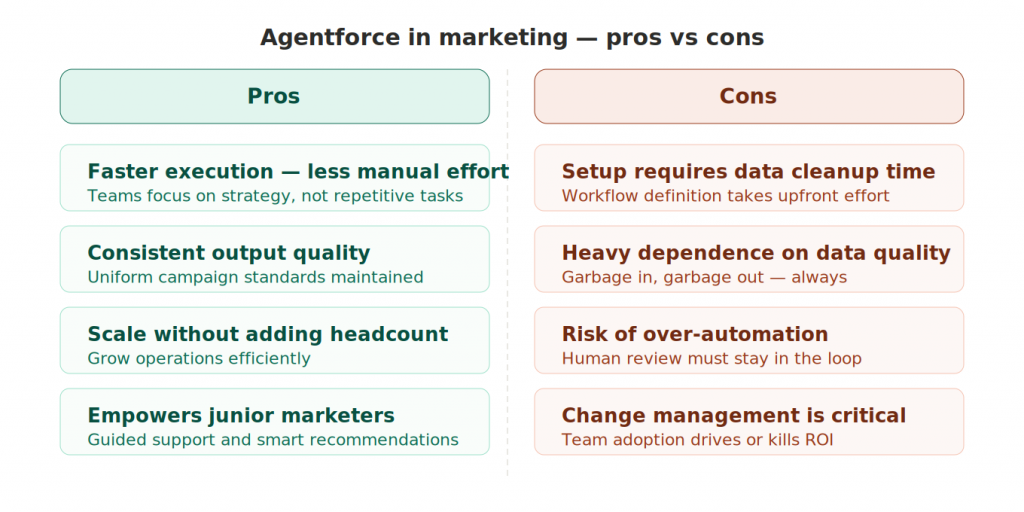 Agentforce in marketing — pros vs cons

Pros

Faster execution — less manual effort
Teams focus on strategy, not repetitive tasks

Consistent output quality
Uniform campaign standards maintained

Scale without adding headcount
Grow operations efficiently

Empowers junior marketers
Guided support and smart recommendations

Cons

Setup requires data cleanup time
Workflow definition takes upfront effort

Heavy dependence on data quality
Garbage in, garbage out — always

Risk of over-automation
Human review must stay in the loop

Change management is critical
Team adoption drives or kills ROI